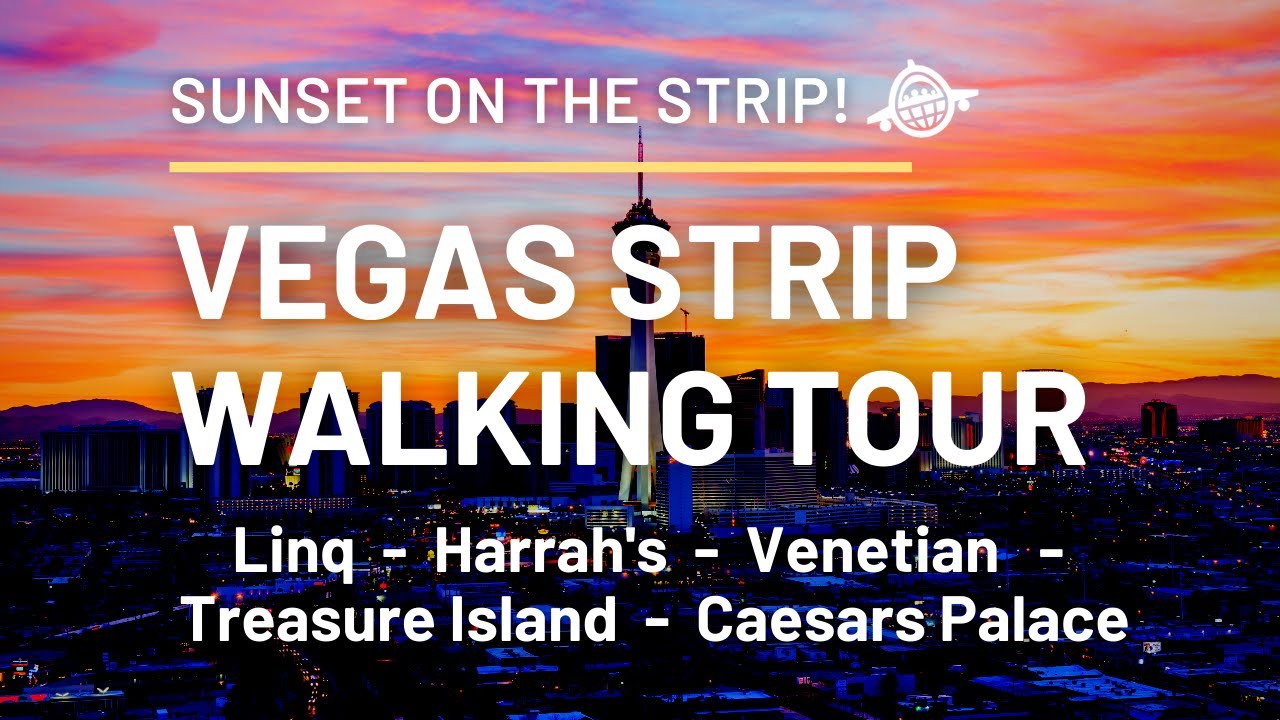 SUNSET ON THE STRIP!

VEGAS STRIP WALKING TOUR

Linq - Harrah's - Venetian - Treasure Island - Caesars Palace